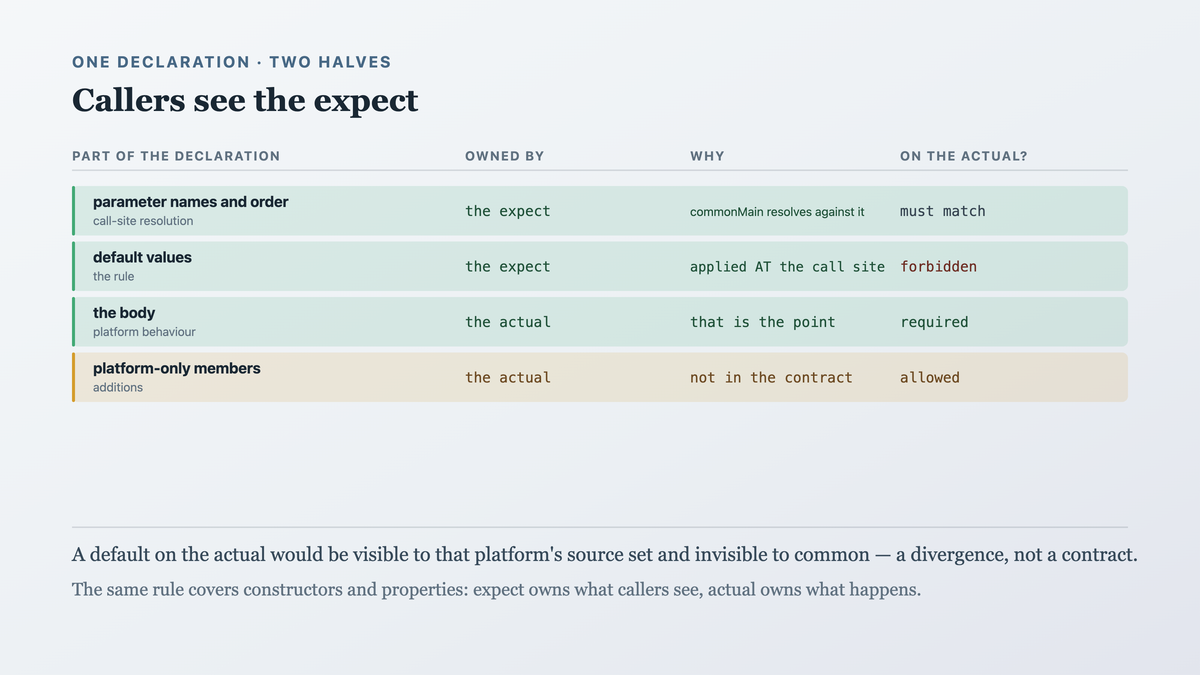 ONE DECLARATION · TWO HALVES

Callers see the expect

| PART OF THE DECLARATION | OWNED BY | WHY | ON THE ACTUAL? |
|---|---|---|---|
| parameter names and order call-site resolution | the expect | commonMain resolves against it | must match |
| default values the rule | the expect | applied AT the call site | forbidden |
| the body platform behaviour | the actual | that is the point | required |
| platform-only members additions | the actual | not in the contract | allowed |

A default on the actual would be visible to that platform's source set and invisible to common — a divergence, not a contract.

The same rule covers constructors and properties: expect owns what callers see, actual owns what happens.